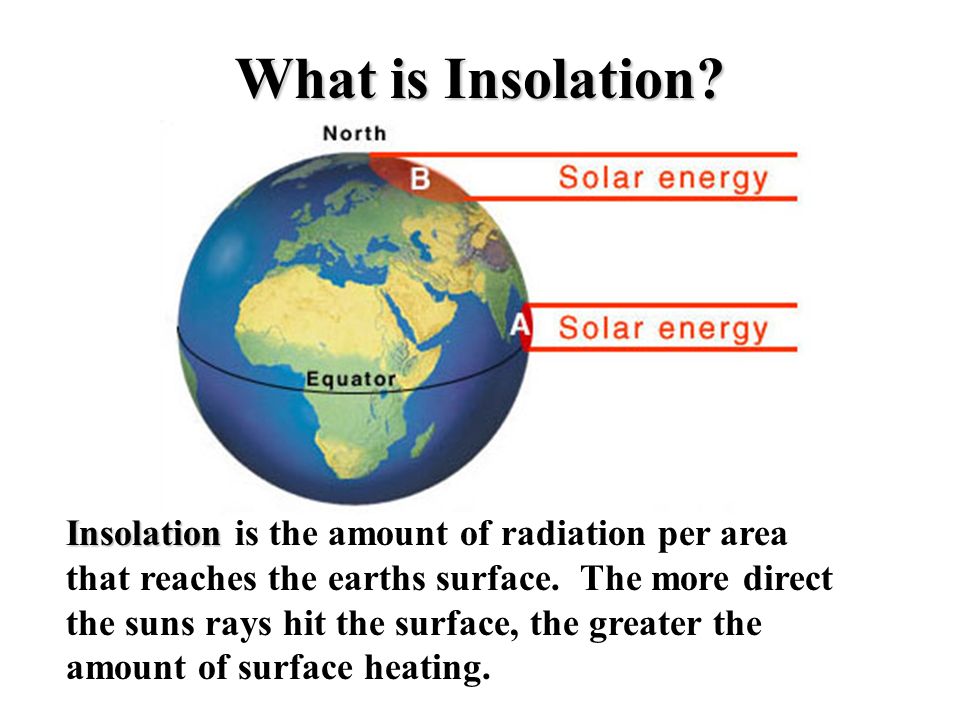 What is Insolation?

North

B

Solar energy

A

Solar energy

Equator

Insolation is the amount of radiation per area that reaches the earths surface. The more direct the suns rays hit the surface, the greater the amount of surface heating.